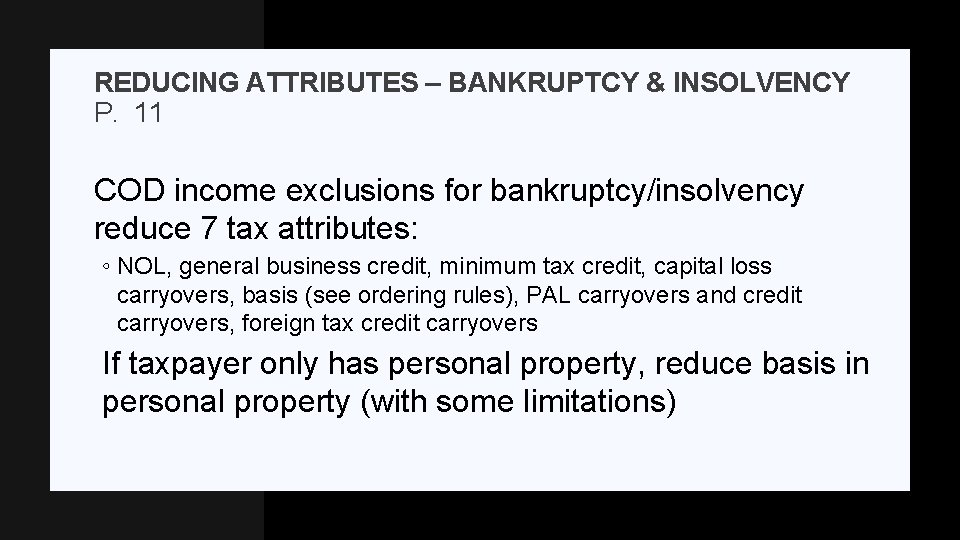 REDUCING ATTRIBUTES – BANKRUPTCY & INSOLVENCY
P. 11

COD income exclusions for bankruptcy/insolvency reduce 7 tax attributes:

◦ NOL, general business credit, minimum tax credit, capital loss carryovers, basis (see ordering rules), PAL carryovers and credit carryovers, foreign tax credit carryovers

If taxpayer only has personal property, reduce basis in personal property (with some limitations)